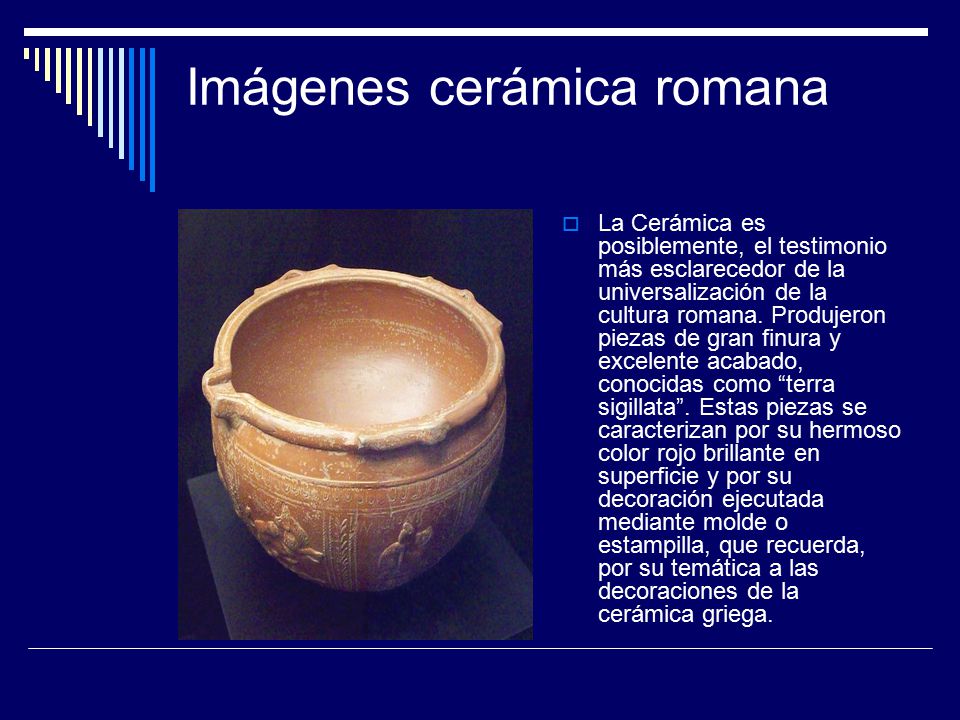 Imágenes cerámica romana

La Cerámica es posiblemente, el testimonio más esclarecedor de la universalización de la cultura romana. Produjeron piezas de gran finura y excelente acabado, conocidas como “terra sigillata”. Estas piezas se caracterizan por su hermoso color rojo brillante en superficie y por su decoración ejecutada mediante molde o estampilla, que recuerda, por su temática a las decoraciones de la cerámica griega.